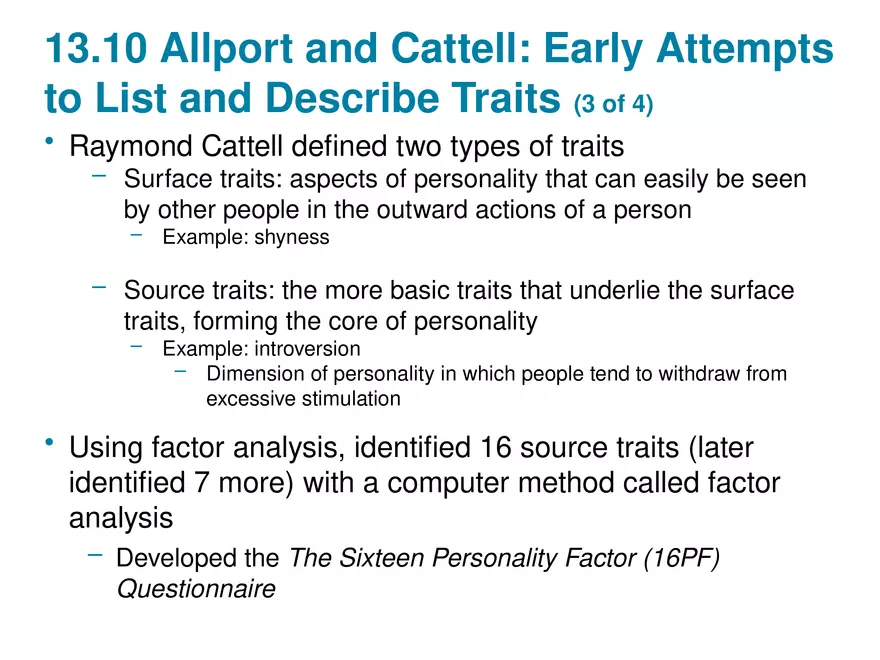 13.10 Allport and Cattell: Early Attempts to List and Describe Traits (3 of 4)

• Raymond Cattell defined two types of traits

– Surface traits: aspects of personality that can easily be seen by other people in the outward actions of a person

– Example: shyness

– Source traits: the more basic traits that underlie the surface traits, forming the core of personality

– Example: introversion

– Dimension of personality in which people tend to withdraw from excessive stimulation

• Using factor analysis, identified 16 source traits (later identified 7 more) with a computer method called factor analysis

– Developed the The Sixteen Personality Factor (16PF) Questionnaire